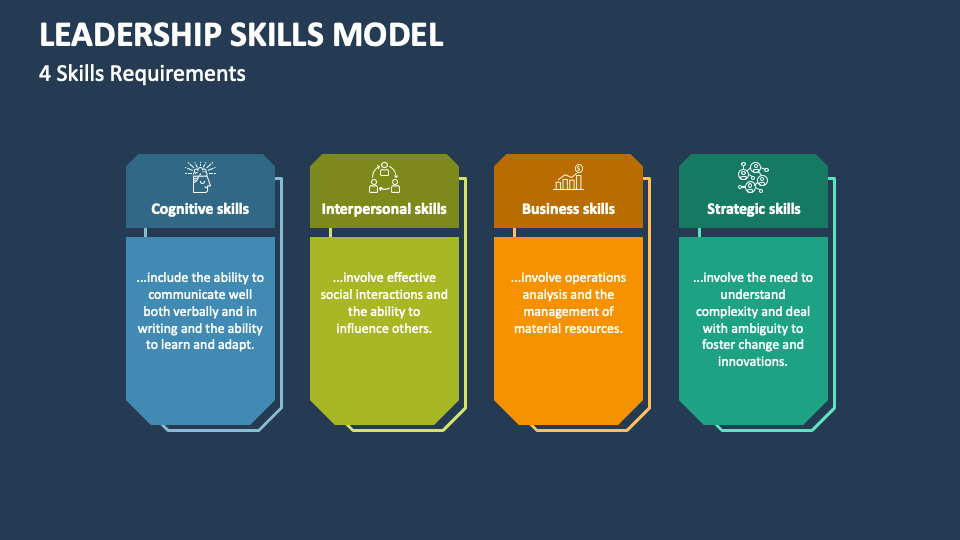 LEADERSHIP SKILLS MODEL

4 Skills Requirements

Cognitive skills

...include the ability to communicate well both verbally and in writing and the ability to learn and adapt.

Interpersonal skills

...involve effective social interactions and the ability to influence others.

Business skills

...involve operations analysis and the management of material resources.

Strategic skills

...involve the need to understand complexity and deal with ambiguity to foster change and innovations.